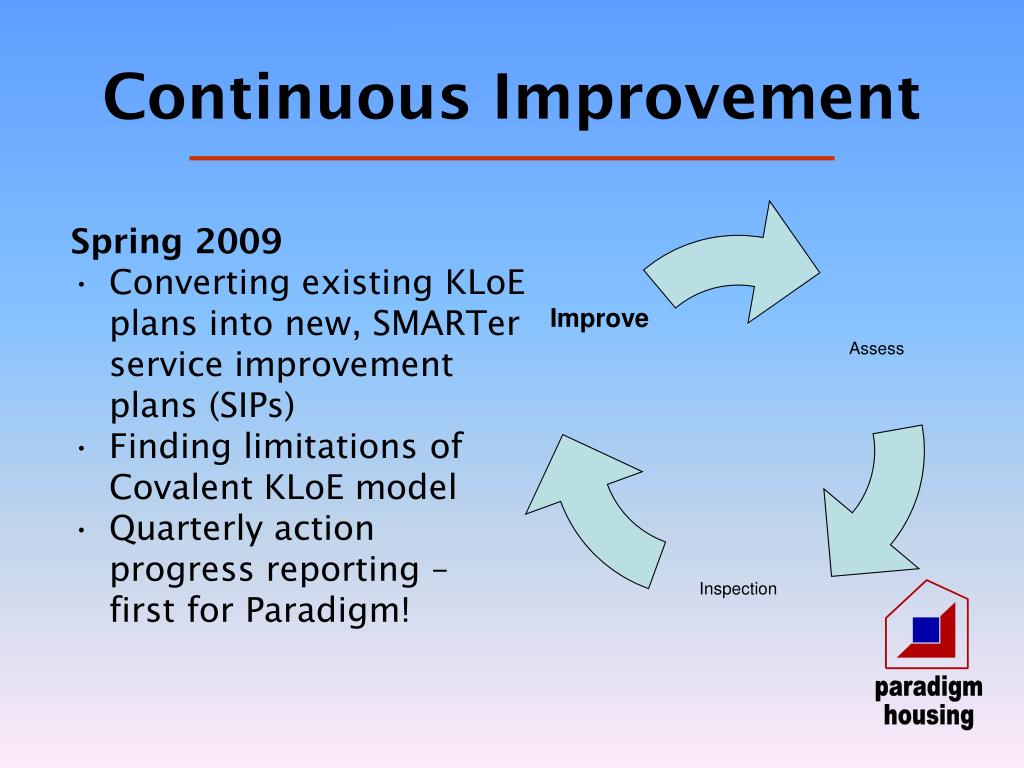 Continuous Improvement

Spring 2009
• Converting existing KLoE plans into new, SMARTer service improvement plans (SIPs)
• Finding limitations of Covalent KLoE model
• Quarterly action progress reporting – first for Paradigm!

Improve

Assess

Inspection

paradigm
housing